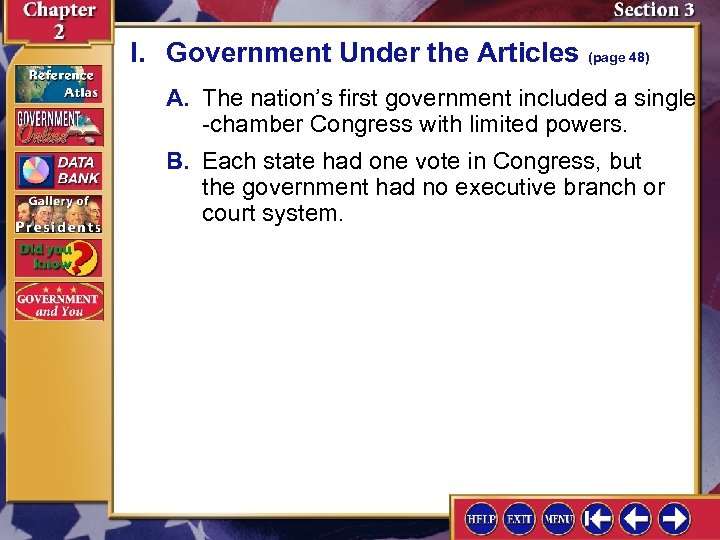 Chapter 2

Section 3

Reference Atlas

GOVERNMENT Online

DATA BANK

Gallery of Presidents

Did you know?

GOVERNMENT and You

I. Government Under the Articles (page 48)

A. The nation's first government included a single -chamber Congress with limited powers.

B. Each state had one vote in Congress, but the government had no executive branch or court system.

HELP EXIT MENU